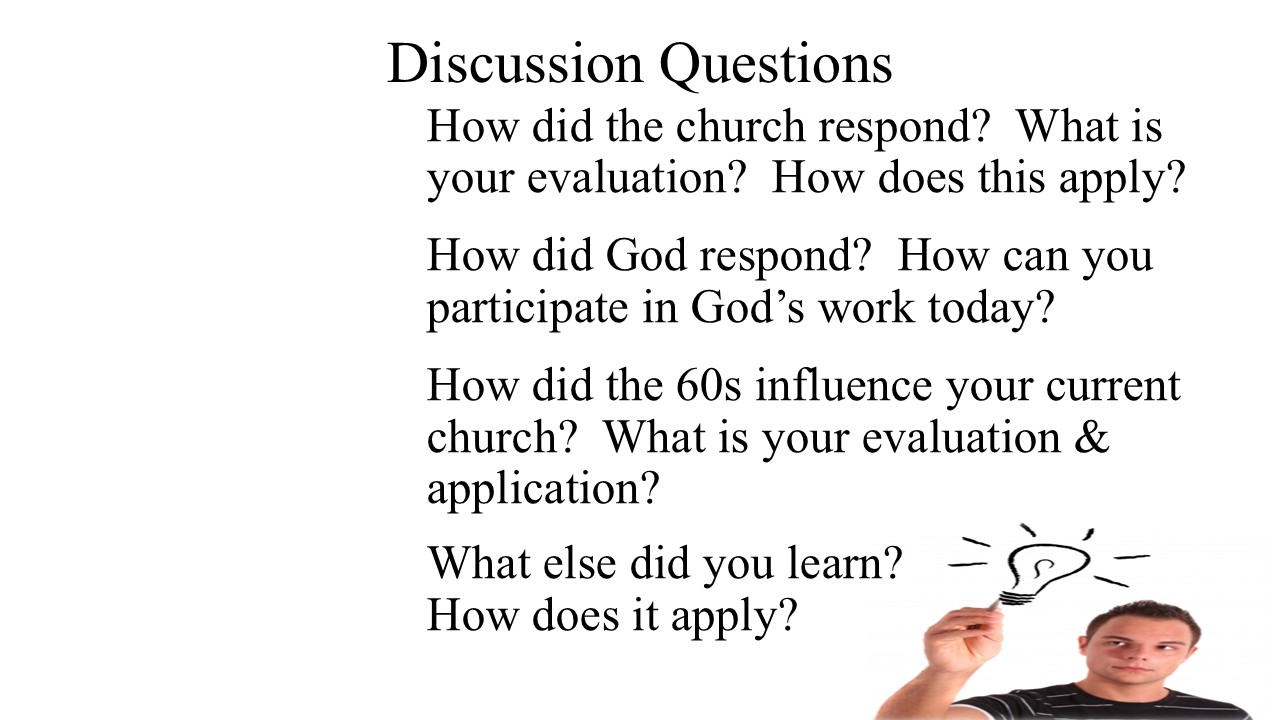 Discussion Questions

How did the church respond?  What is your evaluation?  How does this apply?

How did God respond?  How can you participate in God’s work today?

How did the 60s influence your current church?  What is your evaluation & application?

What else did you learn?
How does it apply?